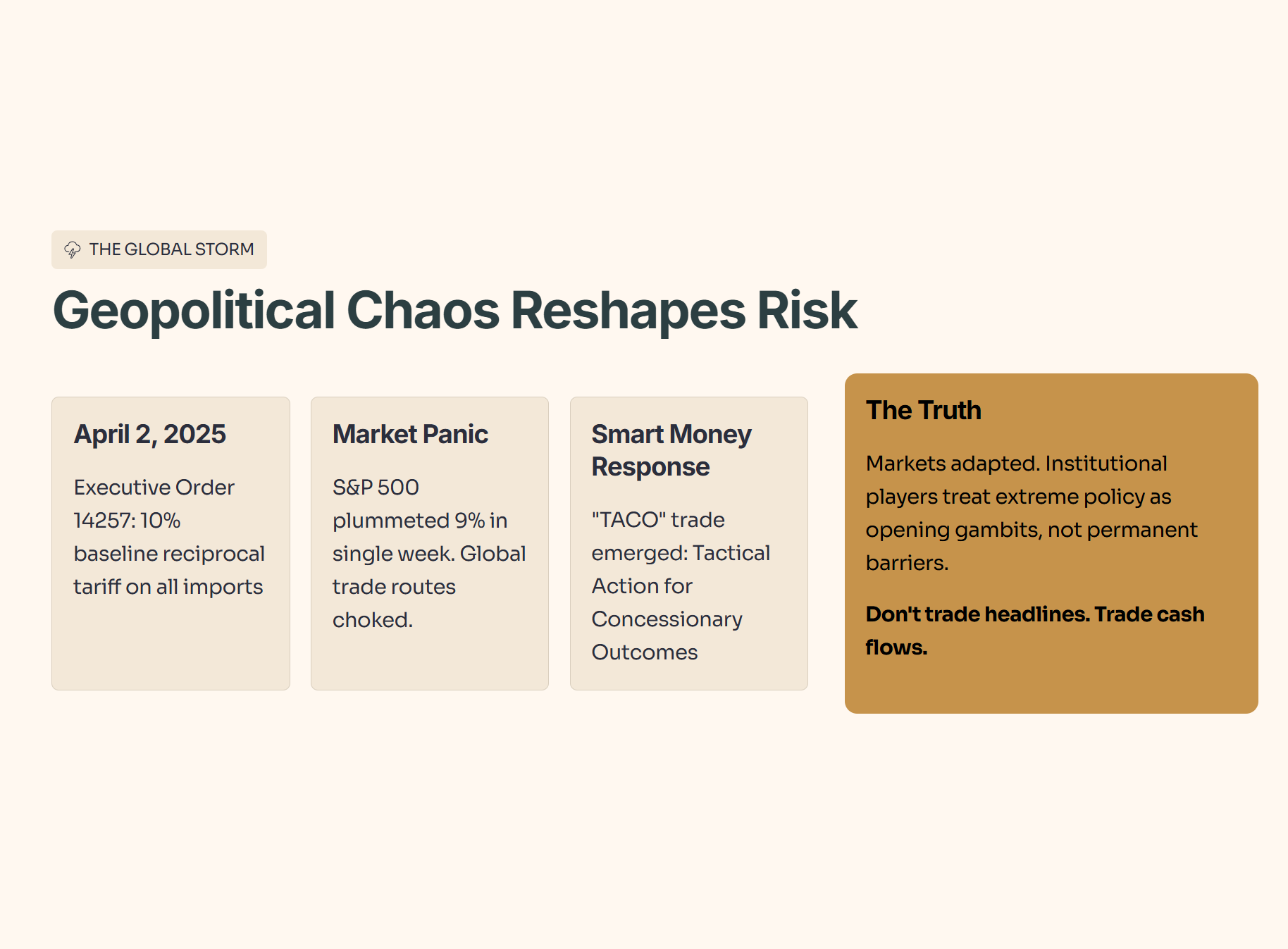 THE GLOBAL STORM

Geopolitical Chaos Reshapes Risk

April 2, 2025

Executive Order 14257: 10% baseline reciprocal tariff on all imports

Market Panic

S&P 500 plummeted 9% in single week. Global trade routes choked.

Smart Money Response

"TACO" trade emerged: Tactical Action for Concessionary Outcomes

The Truth

Markets adapted. Institutional players treat extreme policy as opening gambits, not permanent barriers.

Don't trade headlines. Trade cash flows.